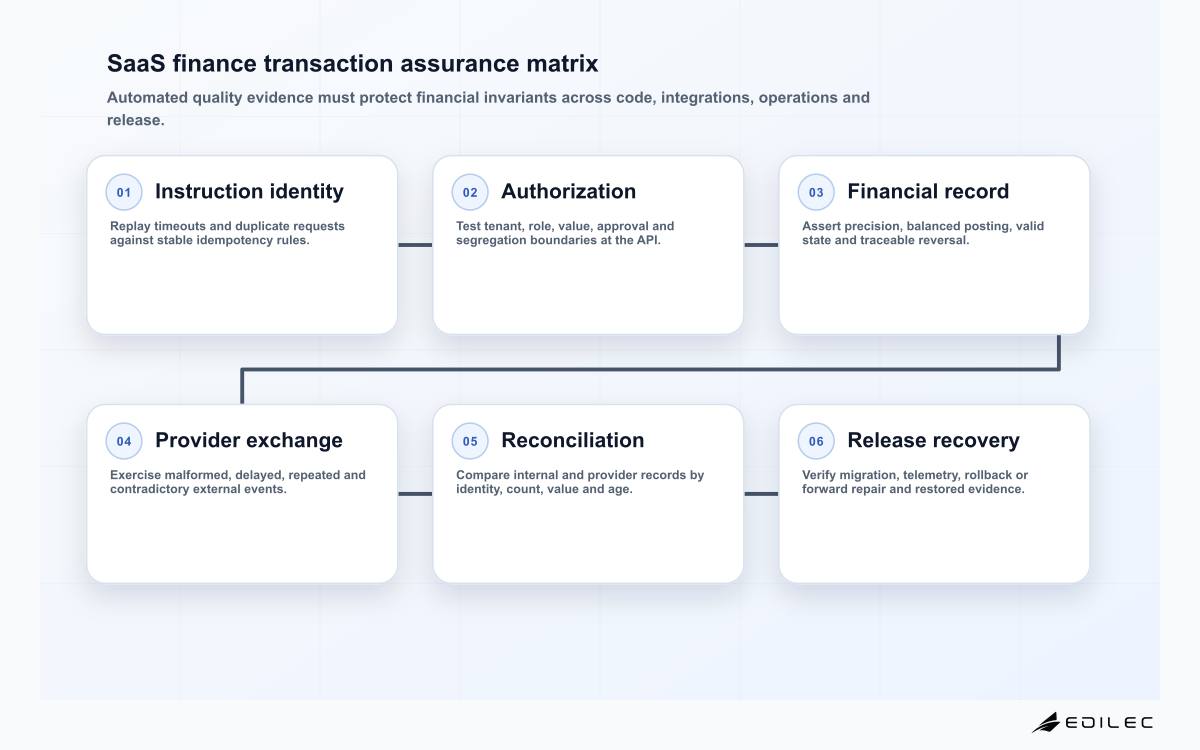 SaaS finance transaction assurance matrix

Automated quality evidence must protect financial invariants across code, integrations, operations and release.

01 Instruction identity

Replay timeouts and duplicate requests against stable idempotency rules.

02 Authorization

Test tenant, role, value, approval and segregation boundaries at the API.

03 Financial record

Assert precision, balanced posting, valid state and traceable reversal.

04 Provider exchange

Exercise malformed, delayed, repeated and contradictory external events.

05 Reconciliation

Compare internal and provider records by identity, count, value and age.

06 Release recovery

Verify migration, telemetry, rollback or forward repair and restored evidence.

EDILEC